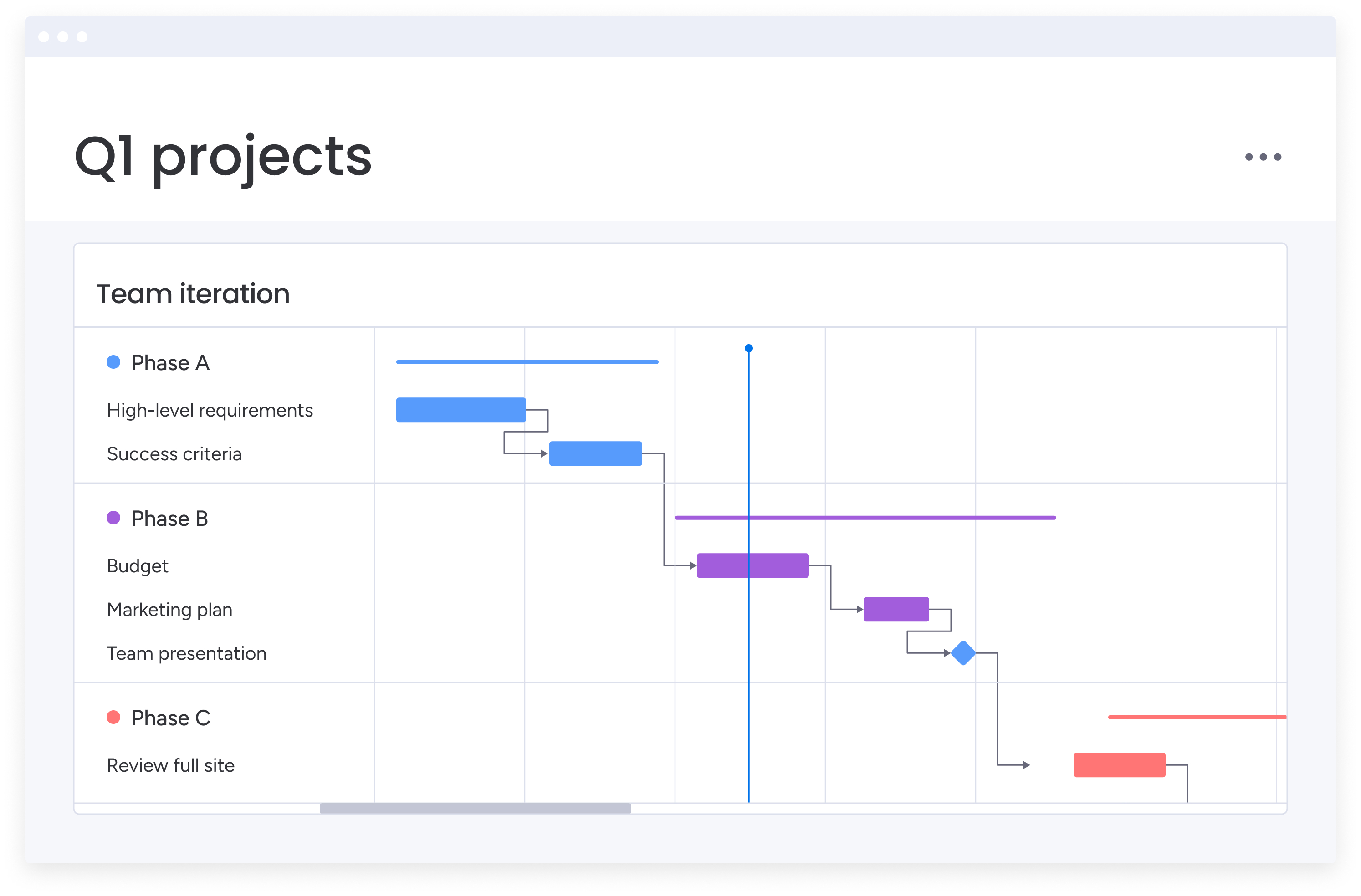 Q1 projects

Team iteration

Phase A

High-level requirements

Success criteria

Phase B

Budget

Marketing plan

Team presentation

Phase C

Review full site